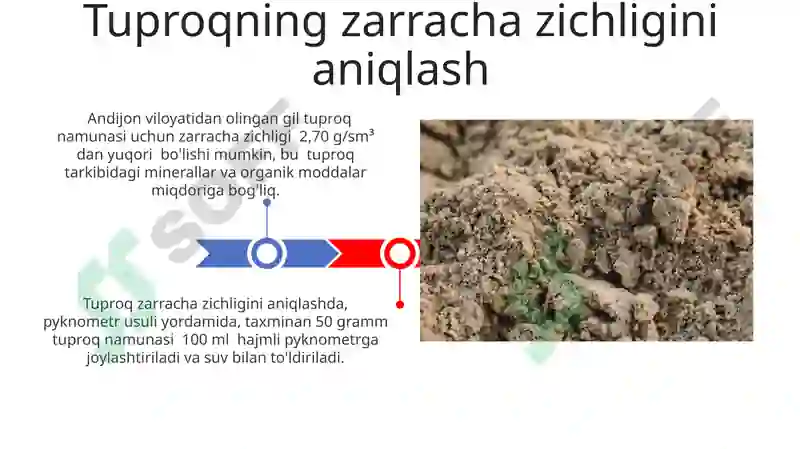 Tuproqning zarracha zichligini aniqlash

Andijon viloyatidan olingan gil tuproq namunasi uchun zarracha zichligi 2,70 g/sm³ dan yuqori bo'lishi mumkin, bu tuproq tarkibidagi minerallar va organik moddalar miqdoriga bog'liq.

Tuproq zarracha zichligini aniqlashda, pyknometr usuli yordamida, taxminan 50 gramm tuproq namunasi 100 ml hajmli pyknometrga joylashtiriladi va suv bilan to'ldiriladi.

IT SOFT